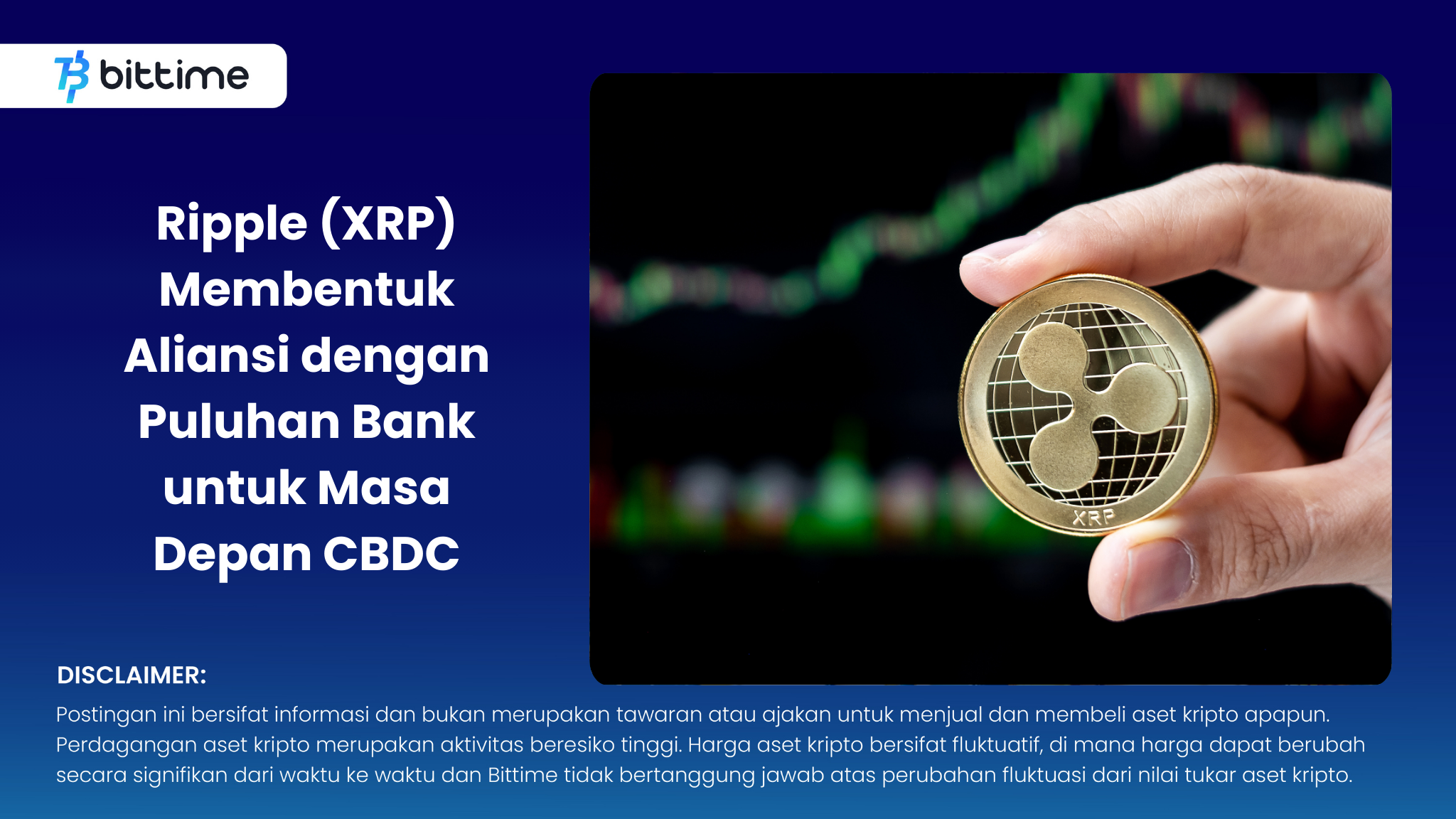 bittime

Ripple (XRP) Membentuk Aliansi dengan Puluhan Bank untuk Masa Depan CBDC

XRP

DISCLAIMER:
Postingan ini bersifat informasi dan bukan merupakan tawaran atau ajakan untuk menjual dan membeli aset kripto apapun. Perdagangan aset kripto merupakan aktivitas beresiko tinggi. Harga aset kripto bersifat fluktuatif, di mana harga dapat berubah secara signifikan dari waktu ke waktu dan Bittime tidak bertanggung jawab atas perubahan fluktuasi dari nilai tukar aset kripto.